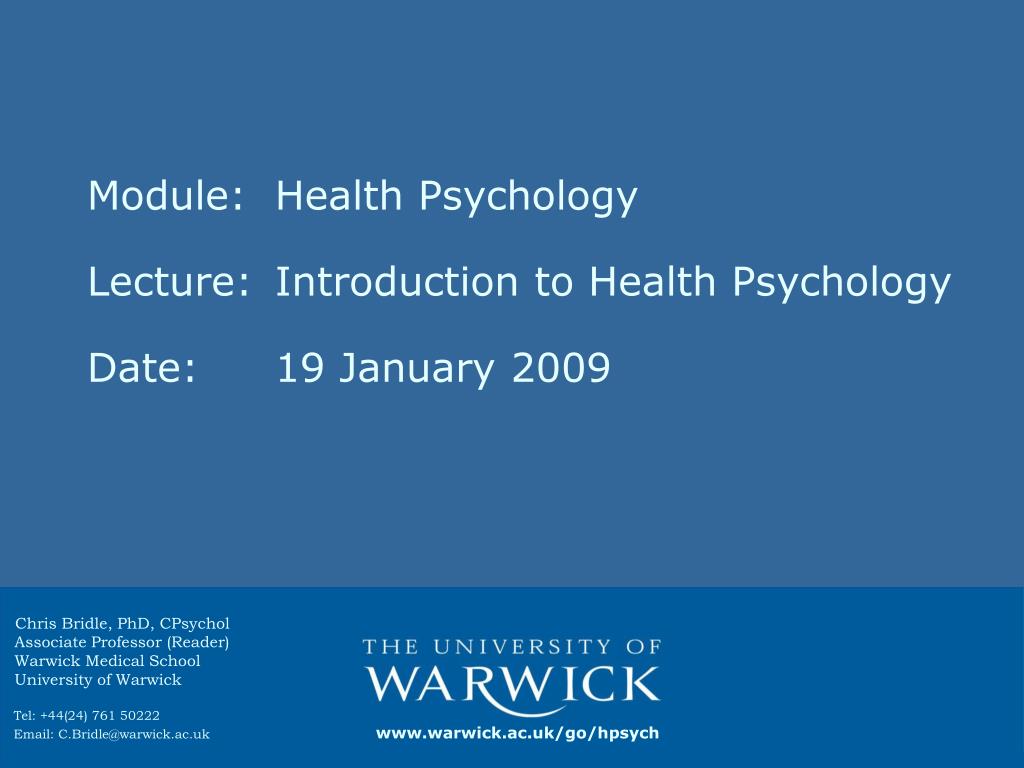 Module: Health Psychology

Lecture: Introduction to Health Psychology

Date: 19 January 2009

Chris Bridle, PhD, CPsychol
Associate Professor (Reader)
Warwick Medical School
University of Warwick

Tel: +44(24) 761 50222
Email: C.Bridle@warwick.ac.uk

THE UNIVERSITY OF
WARWICK

www.warwick.ac.uk/go/hpsych